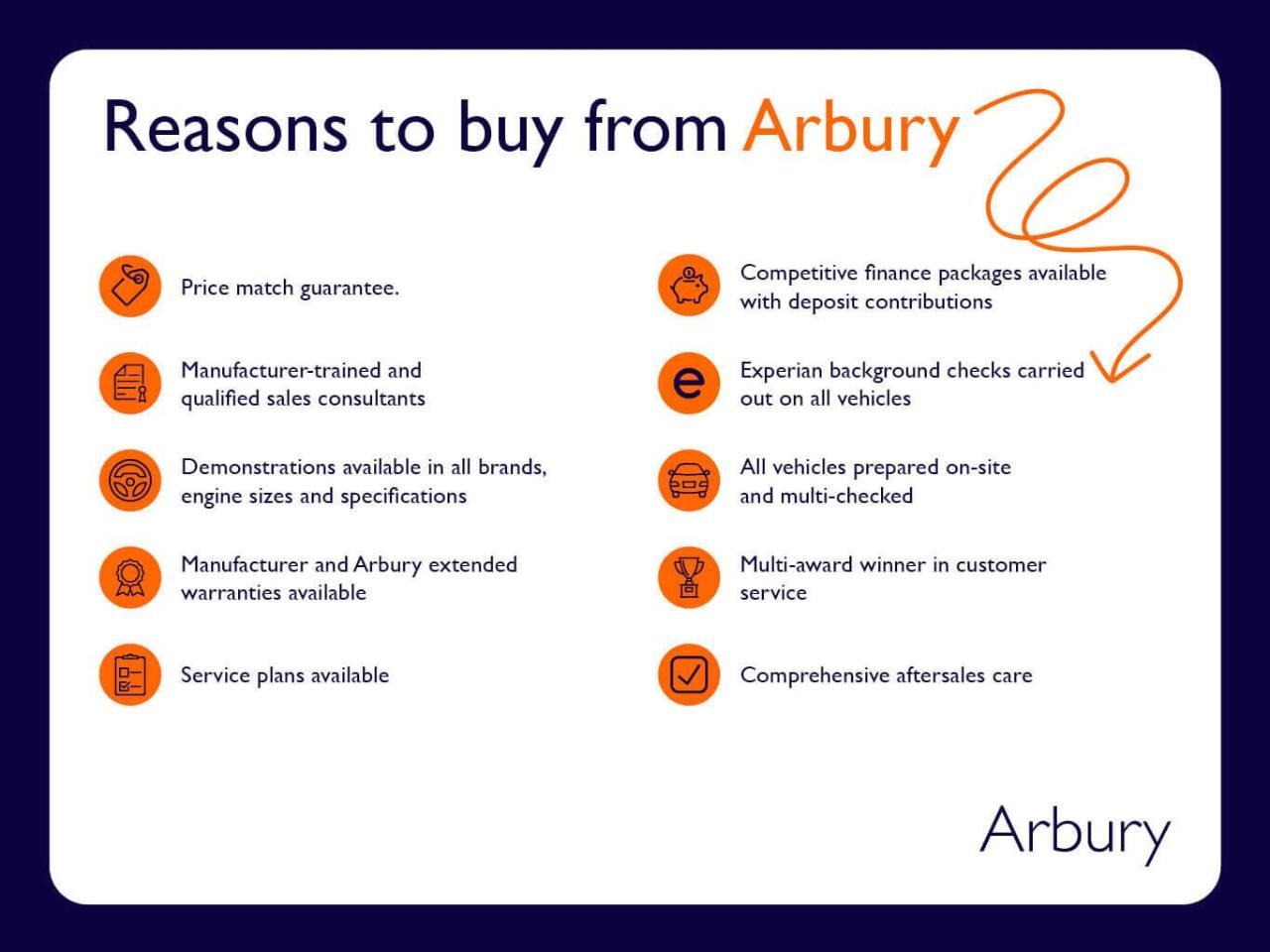 Reasons to buy from Arbury

Price match guarantee.

Manufacturer-trained and qualified sales consultants

Demonstrations available in all brands, engine sizes and specifications

Manufacturer and Arbury extended warranties available

Service plans available

Competitive finance packages available with deposit contributions

e

Experian background checks carried out on all vehicles

All vehicles prepared on-site and multi-checked

Multi-award winner in customer service

Comprehensive aftersales care

Arbury